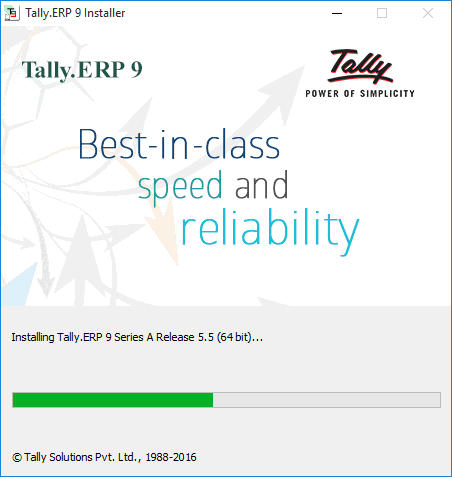 Tally.ERP 9 Installer

Tally.ERP 9

Tally
POWER OF SIMPLICITY

Best-in-class speed and reliability

Installing Tally.ERP 9 Series A Release 5.5 (64 bit)...

© Tally Solutions Pvt. Ltd., 1988-2016